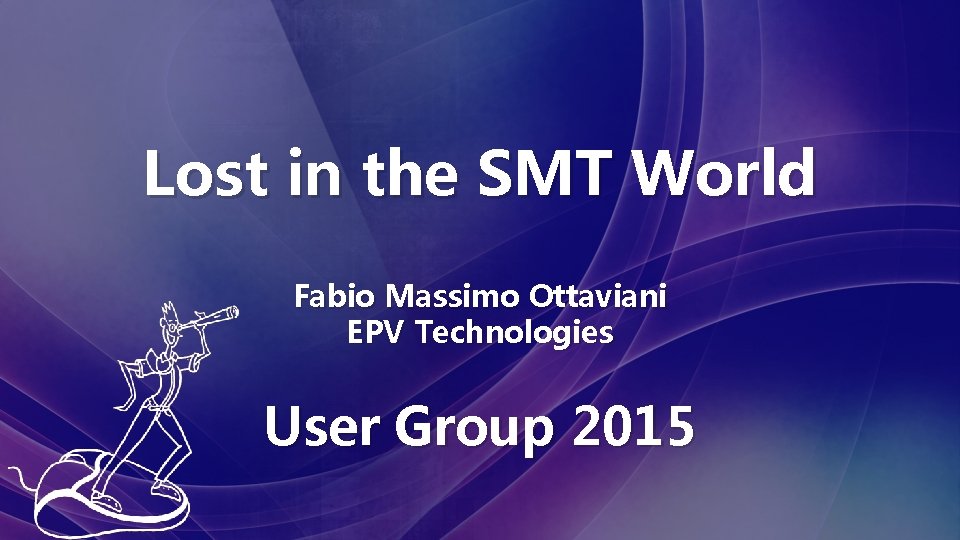 Lost in the SMT World

Fabio Massimo Ottaviani
EPV Technologies

User Group 2015